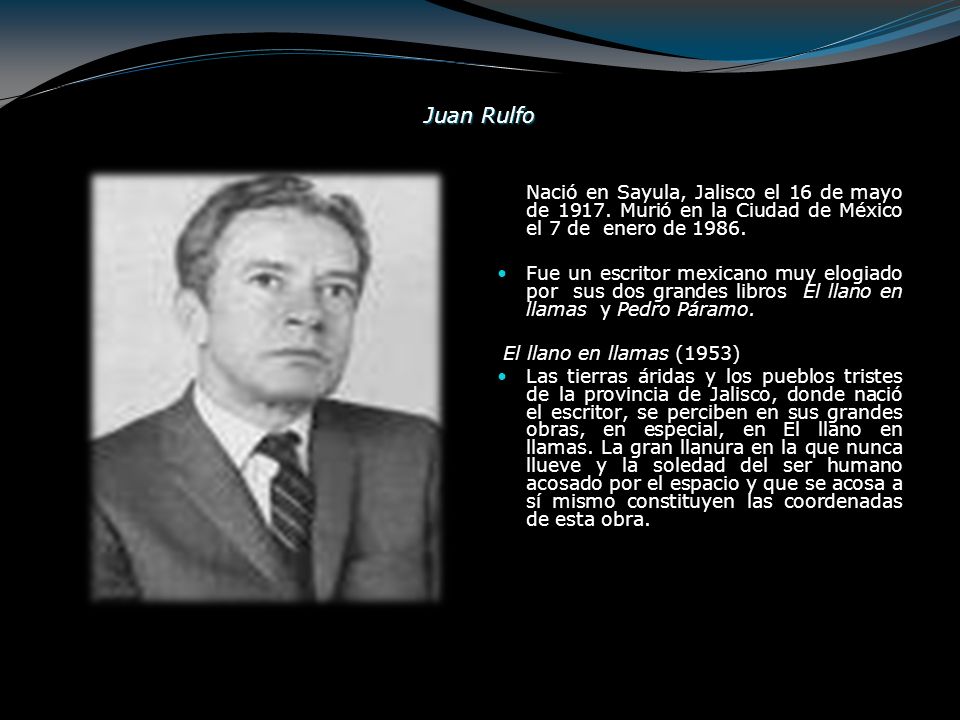 Juan Rulfo

Nació en Sayula, Jalisco el 16 de mayo de 1917. Murió en la Ciudad de México el 7 de enero de 1986.

• Fue un escritor mexicano muy elogiado por sus dos grandes libros El llano en llamas y Pedro Páramo.

El llano en llamas (1953)

• Las tierras áridas y los pueblos tristes de la provincia de Jalisco, donde nació el escritor, se perciben en sus grandes obras, en especial, en El llano en llamas. La gran llanura en la que nunca llueve y la soledad del ser humano acosado por el espacio y que se acosa a sí mismo constituyen las coordenadas de esta obra.